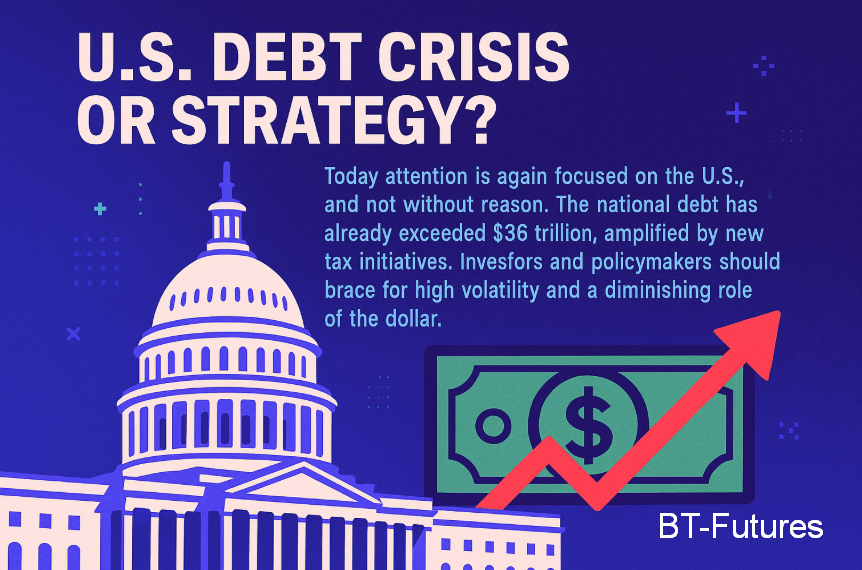 U.S. DEBT CRISIS OR STRATEGY?

Today attention is again focused on the U.S., and not without reason. The national debt has already exceeded $36 trillion, amplified by new tax initiatives. Invesfors and policymakers should brace for high volatility and a diminishing role of the dollar.

$

BT-Futures